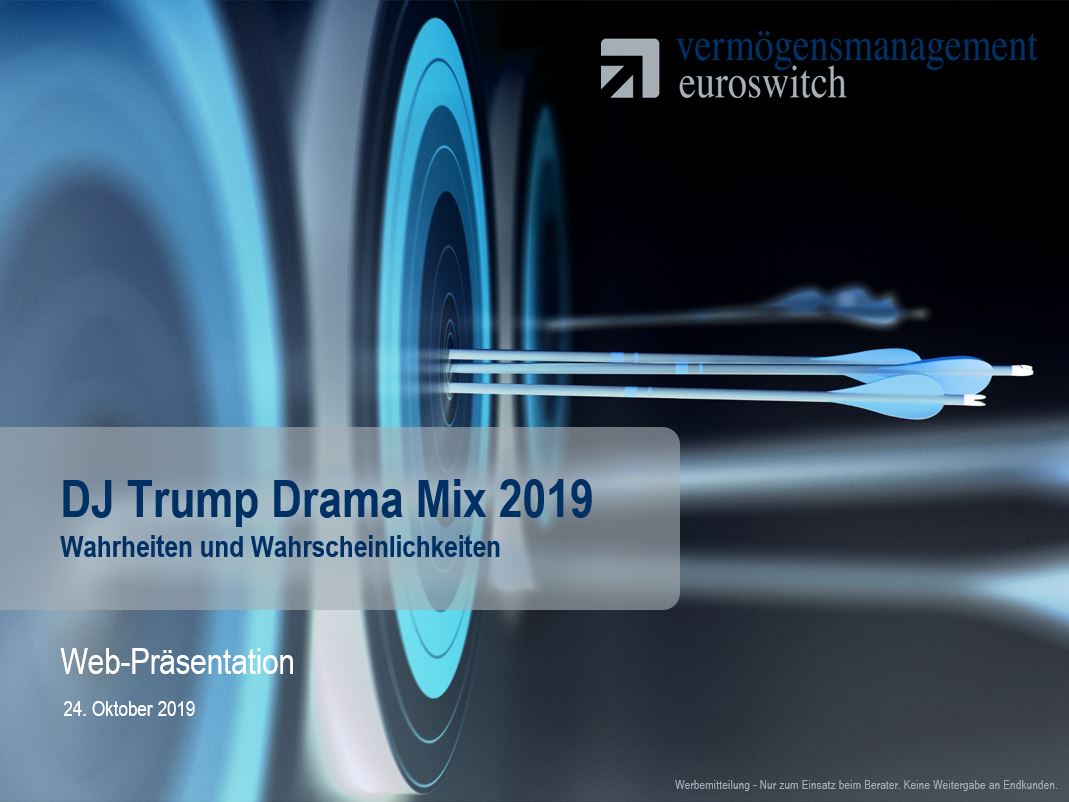 vermögensmanagement
euroswitch

DJ Trump Drama Mix 2019
Wahrheiten und Wahrscheinlichkeiten

Web-Präsentation

24. Oktober 2019

Werbemitteilung - Nur zum Einsatz beim Berater. Keine Weitergabe an Endkunden.